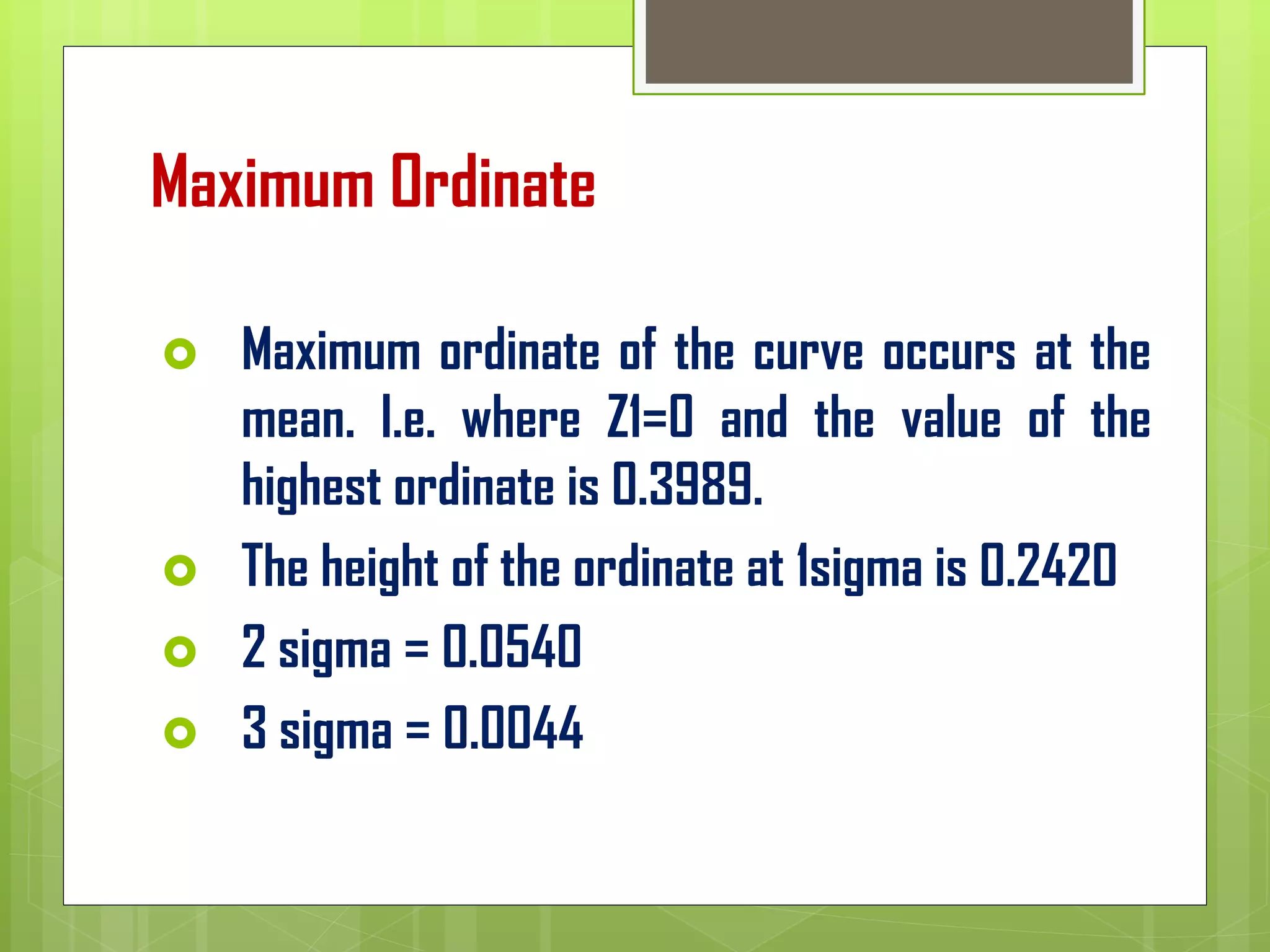 Maximum Ordinate

Maximum ordinate of the curve occurs at the mean. I.e. where Z1=0 and the value of the highest ordinate is 0.3989.

The height of the ordinate at 1sigma is 0.2420

2 sigma = 0.0540

3 sigma = 0.0044